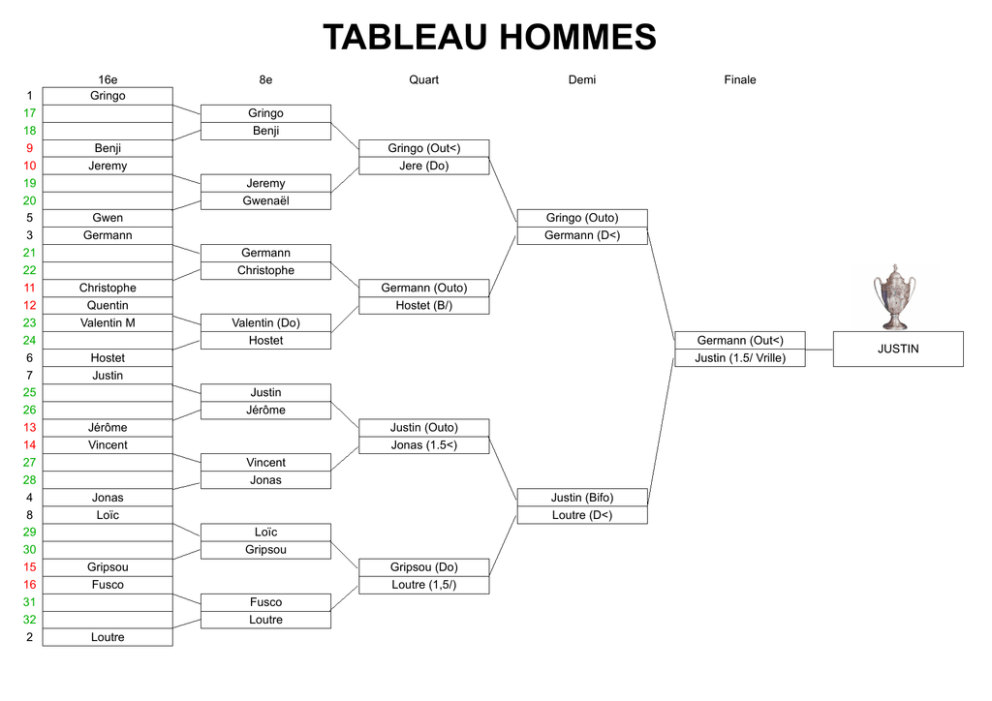 TABLEAU HOMMES

16e

1 Gringo
17
18
9 Benji
10 Jeremy
19
20
5 Gwen
3 Germann
21
22
11 Christophe
12 Quentin
23 Valentin M
24
6 Hostet
7 Justin
25
26
13 Jérôme
14 Vincent
27
28
4 Jonas
8 Loïc
29
30
15 Gripsou
16 Fusco
31
32
2 Loutre

8e

Gringo
Benji
Jeremy
Gwenaël
Germann
Christophe
Valentin (Do)
Hostet
Justin
Jérôme
Vincent
Jonas
Loïc
Gripsou
Fusco
Loutre

Quart

Gringo (Out<)
Jere (Do)
Germann (Outo)
Hostet (B/)
Justin (Outo)
Jonas (1.5<)
Gripsou (Do)
Loutre (1,5/)

Demi

Gringo (Outo)
Germann (D<)
Justin (Bifo)
Loutre (D<)

Finale

Germann (Out<)
Justin (1.5/ Vrille)

JUSTIN